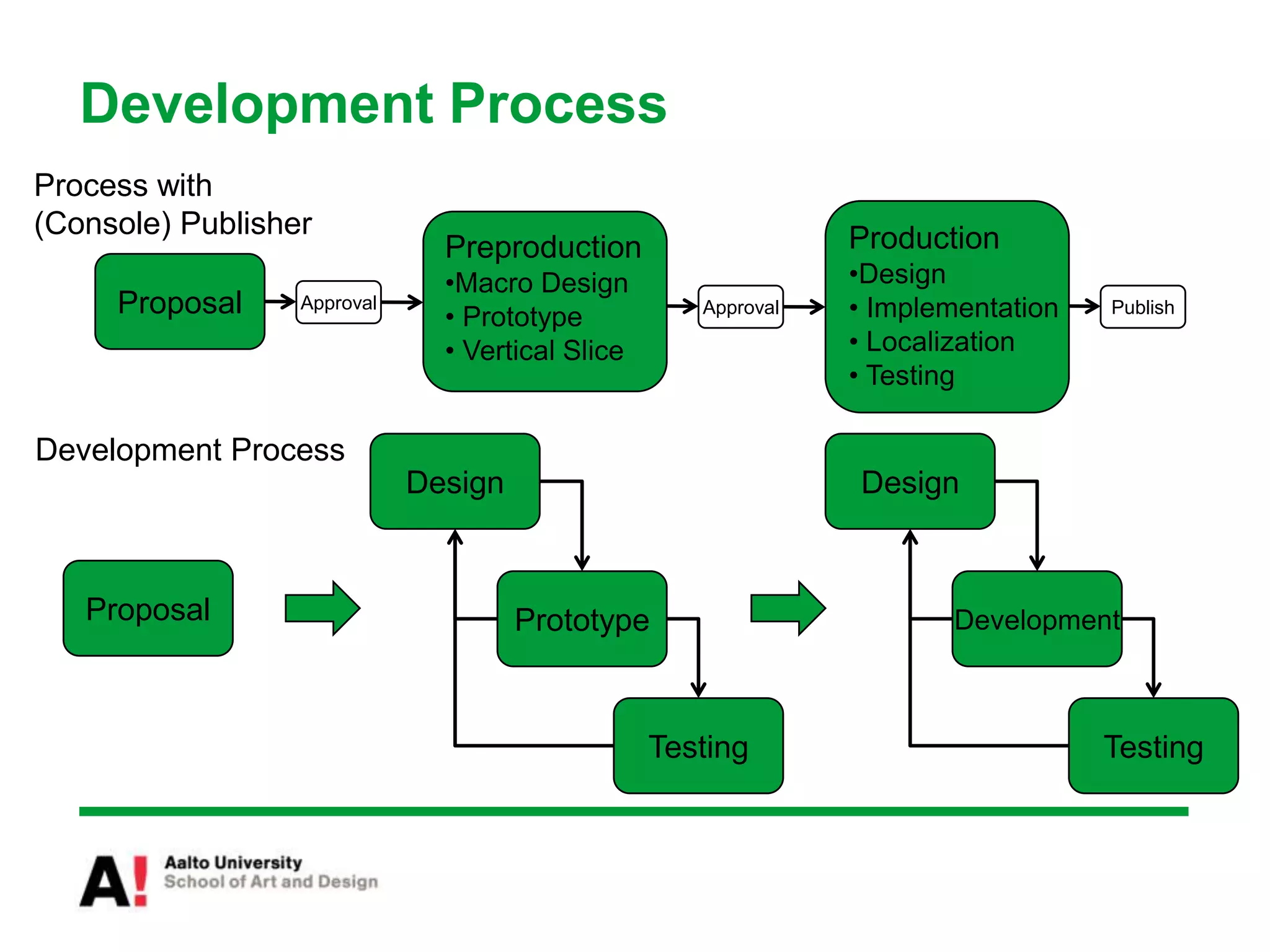 Development Process

Process with (Console) Publisher

Proposal

Approval

Preproduction
•Macro Design
• Prototype
• Vertical Slice

Approval

Production
•Design
• Implementation
• Localization
• Testing

Publish

Development Process

Proposal

Design

Prototype

Testing

Design

Development

Testing

A! Aalto University
School of Art and Design